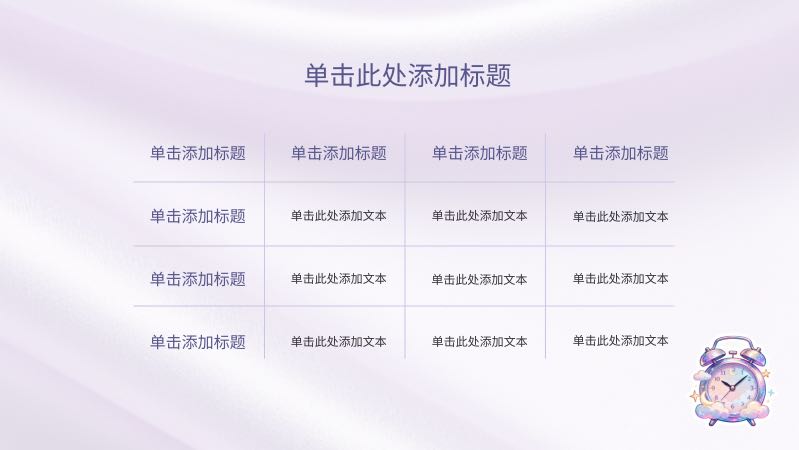 单击此处添加标题

| 单击添加标题 | 单击添加标题 | 单击添加标题 | 单击添加标题 |
|---|---|---|---|
| 单击添加标题 | 单击此处添加文本 | 单击此处添加文本 | 单击此处添加文本 |
| 单击添加标题 | 单击此处添加文本 | 单击此处添加文本 | 单击此处添加文本 |
| 单击添加标题 | 单击此处添加文本 | 单击此处添加文本 | 单击此处添加文本 |